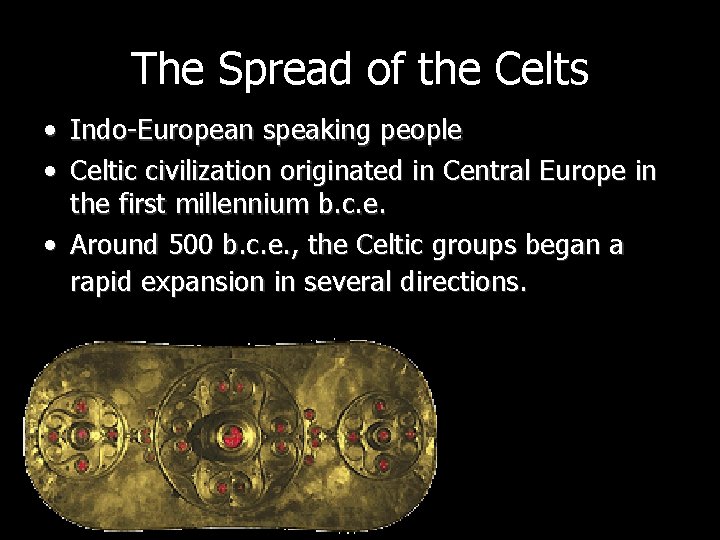 The Spread of the Celts

• Indo-European speaking people

• Celtic civilization originated in Central Europe in the first millennium b.c.e.

• Around 500 b.c.e., the Celtic groups began a rapid expansion in several directions.